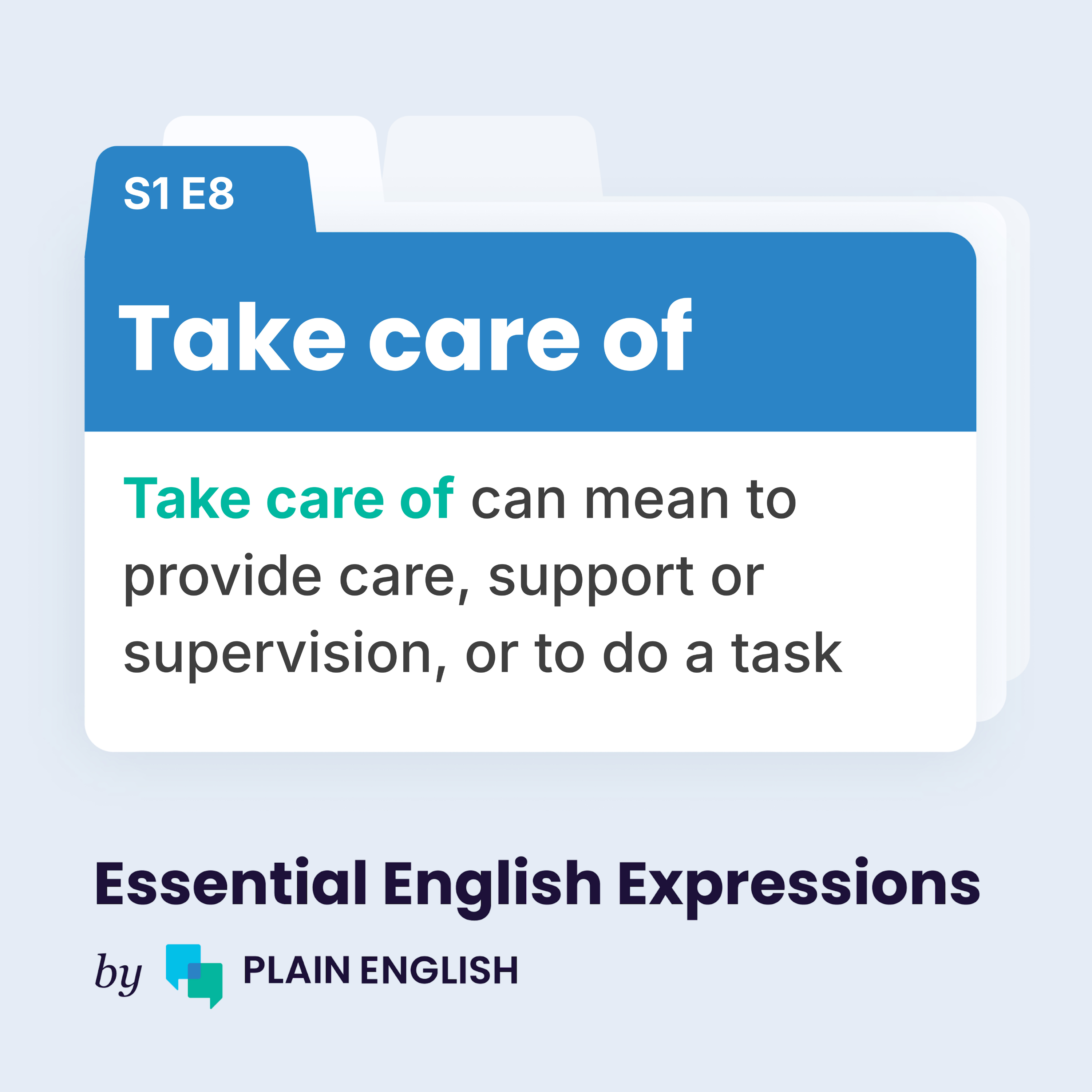 S1 E8

Take care of

Take care of can mean to provide care, support or supervision, or to do a task

Essential English Expressions

by PLAIN ENGLISH